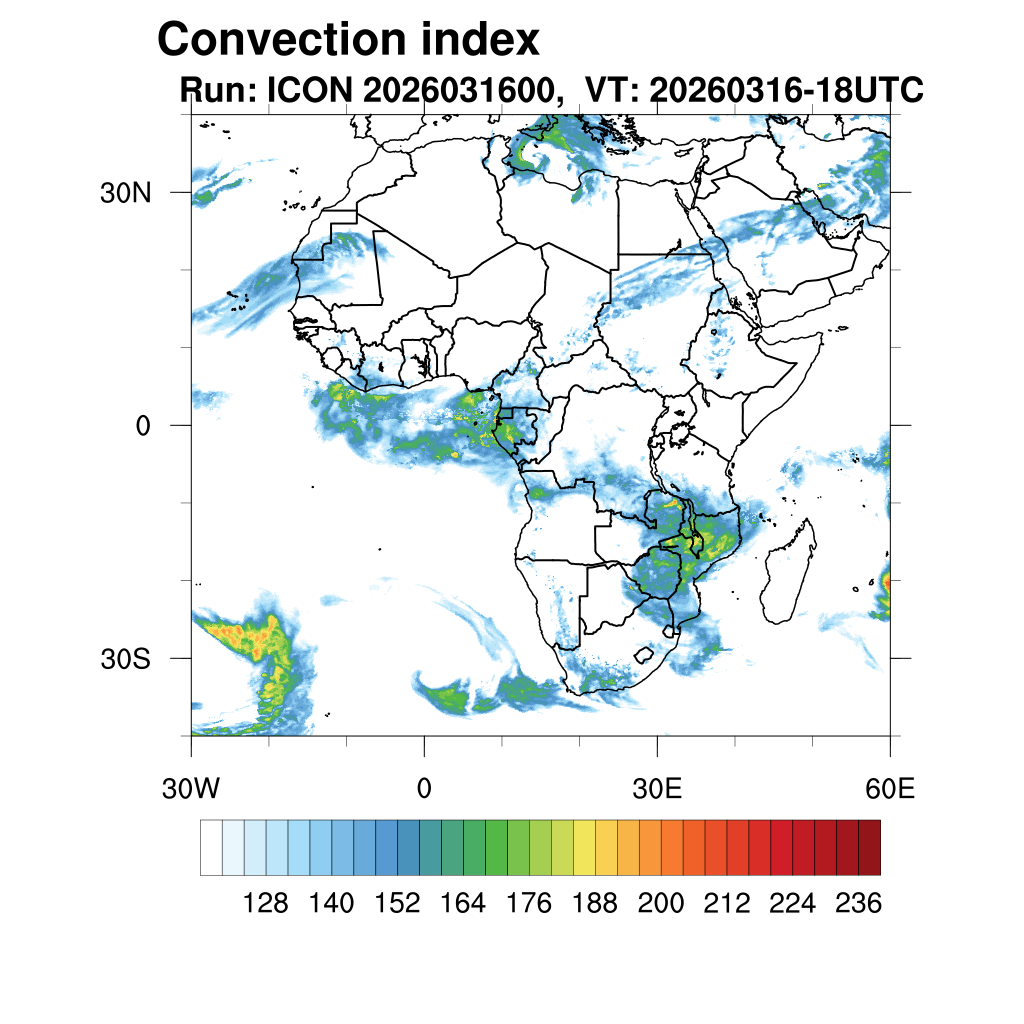 Convection index
Run: ICON 2026031600, VT: 20260316-18UTC

30N
0
30S

30W
0
30E
60E

128 140 152 164 176 188 200 212 224 236